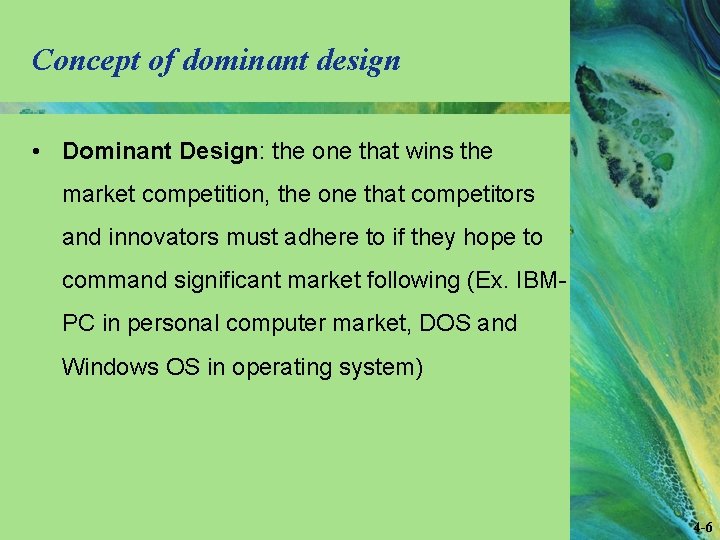 Concept of dominant design

• Dominant Design: the one that wins the market competition, the one that competitors and innovators must adhere to if they hope to command significant market following (Ex. IBM-PC in personal computer market, DOS and Windows OS in operating system)

4-6